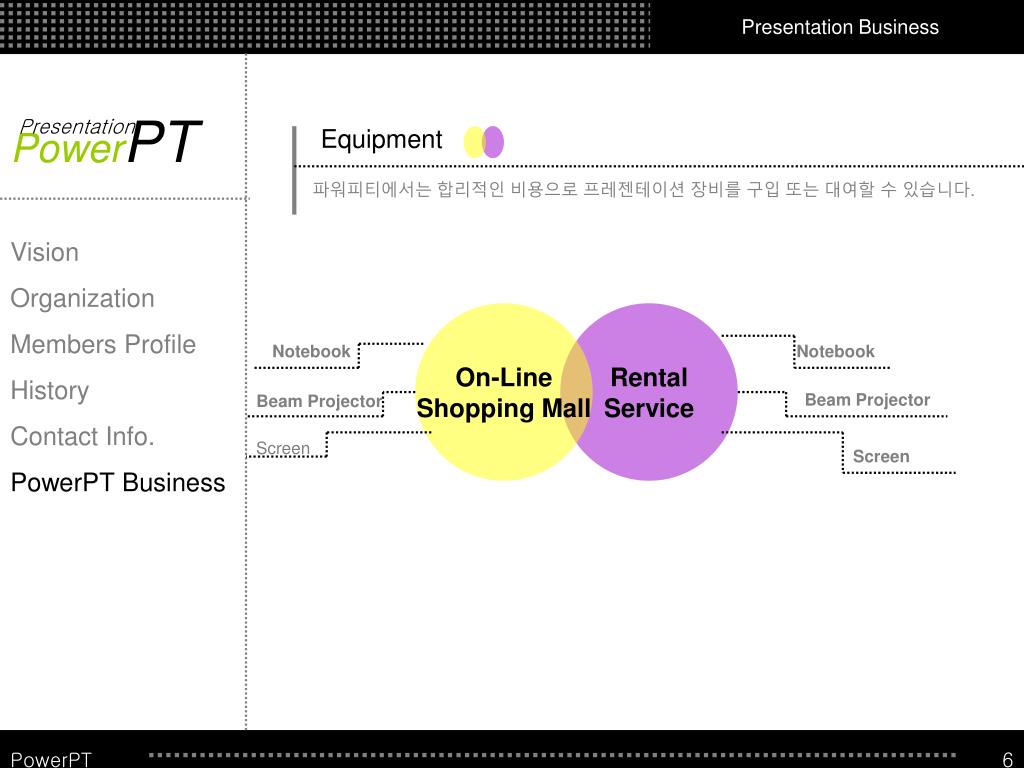 Presentation Business

Presentation PowerPT

Vision
Organization
Members Profile
History
Contact Info.
PowerPT Business

Equipment

파워피티에서는 합리적인 비용으로 프레젠테이션 장비를 구입 또는 대여할 수 있습니다.

Notebook
Beam Projector
Screen

On-Line Shopping Mall

Rental Service

Notebook
Beam Projector
Screen

PowerPT

6